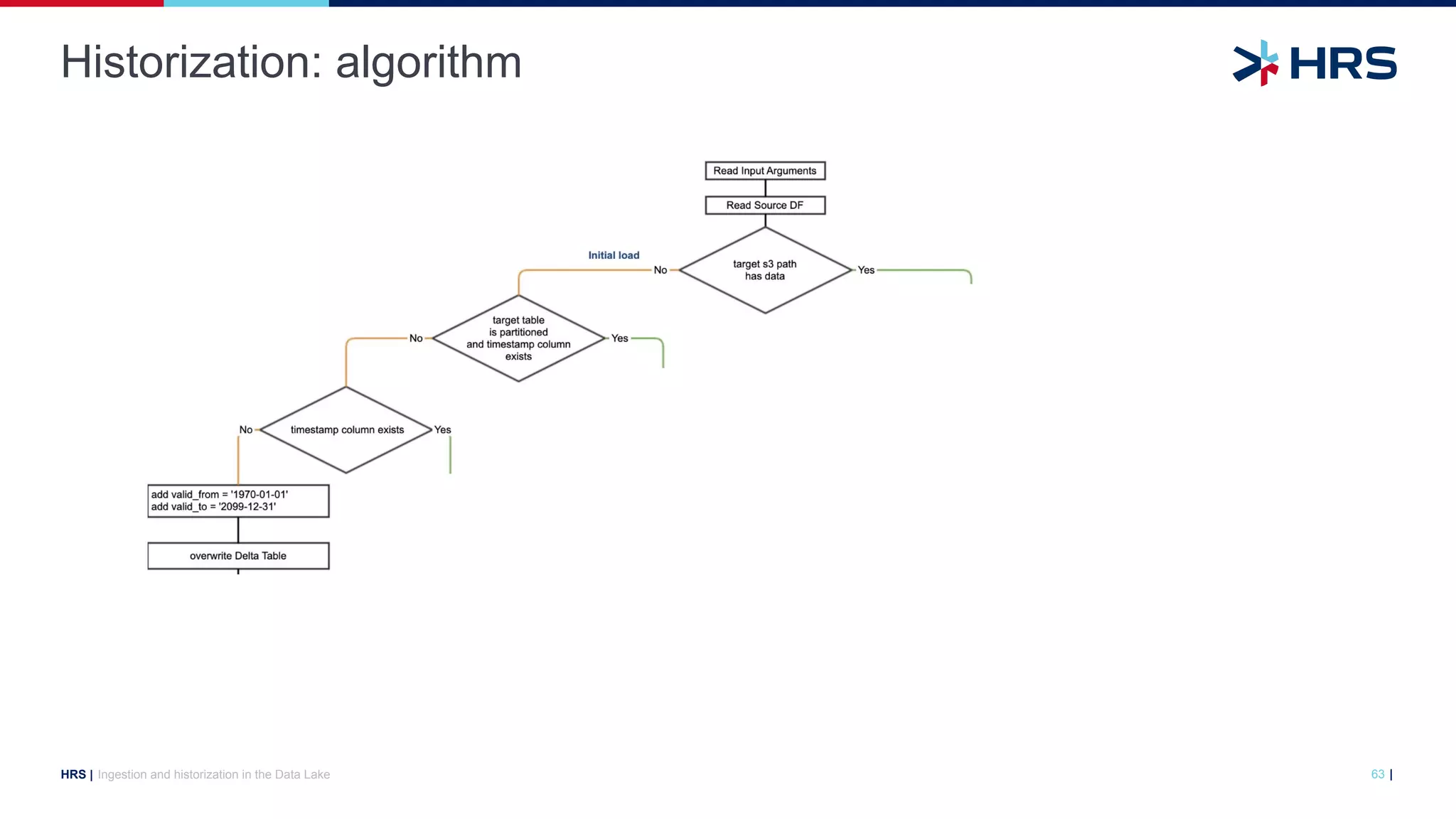 Historization: algorithm

HRS

Read Input Arguments

Read Source DF

Initial load

No

target s3 path has data

Yes

No

target table is partitioned and timestamp column exists

Yes

No

timestamp column exists

Yes

add valid_from = '1970-01-01'
add valid_to = '2099-12-31'

overwrite Delta Table

HRS | Ingestion and historization in the Data Lake

63 |